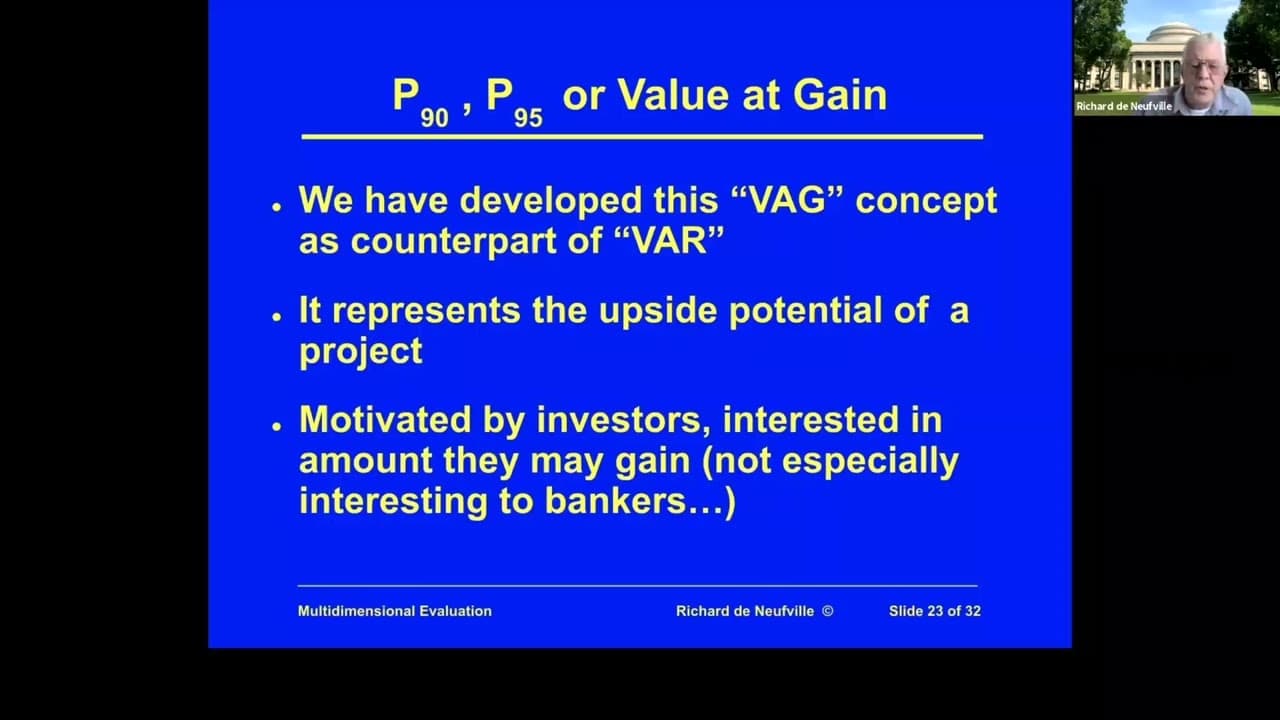 $P_{90}$ , $P_{95}$ or Value at Gain

• We have developed this “VAG” concept as counterpart of “VAR”

• It represents the upside potential of a project

• Motivated by investors, interested in amount they may gain (not especially interesting to bankers…)

Multidimensional Evaluation

Richard de Neufville ©

Slide 23 of 32

Richard de Neufville